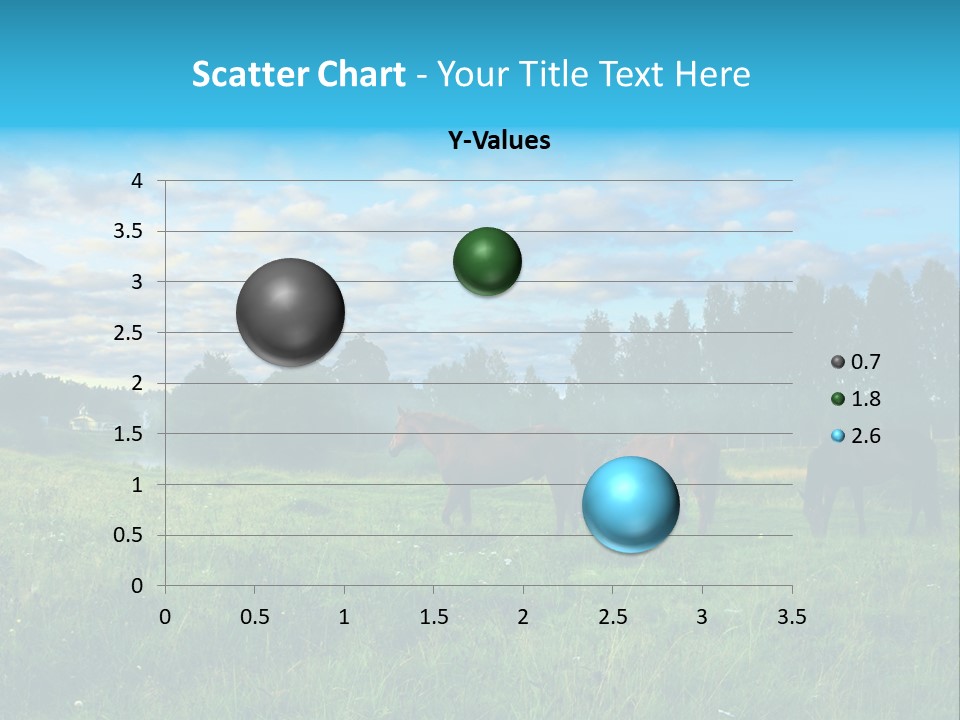 Scatter Chart - Your Title Text Here

Y-Values

4
3.5
3
2.5
2
1.5
1
0.5
0

0 0.5 1 1.5 2 2.5 3 3.5

0.7
1.8
2.6